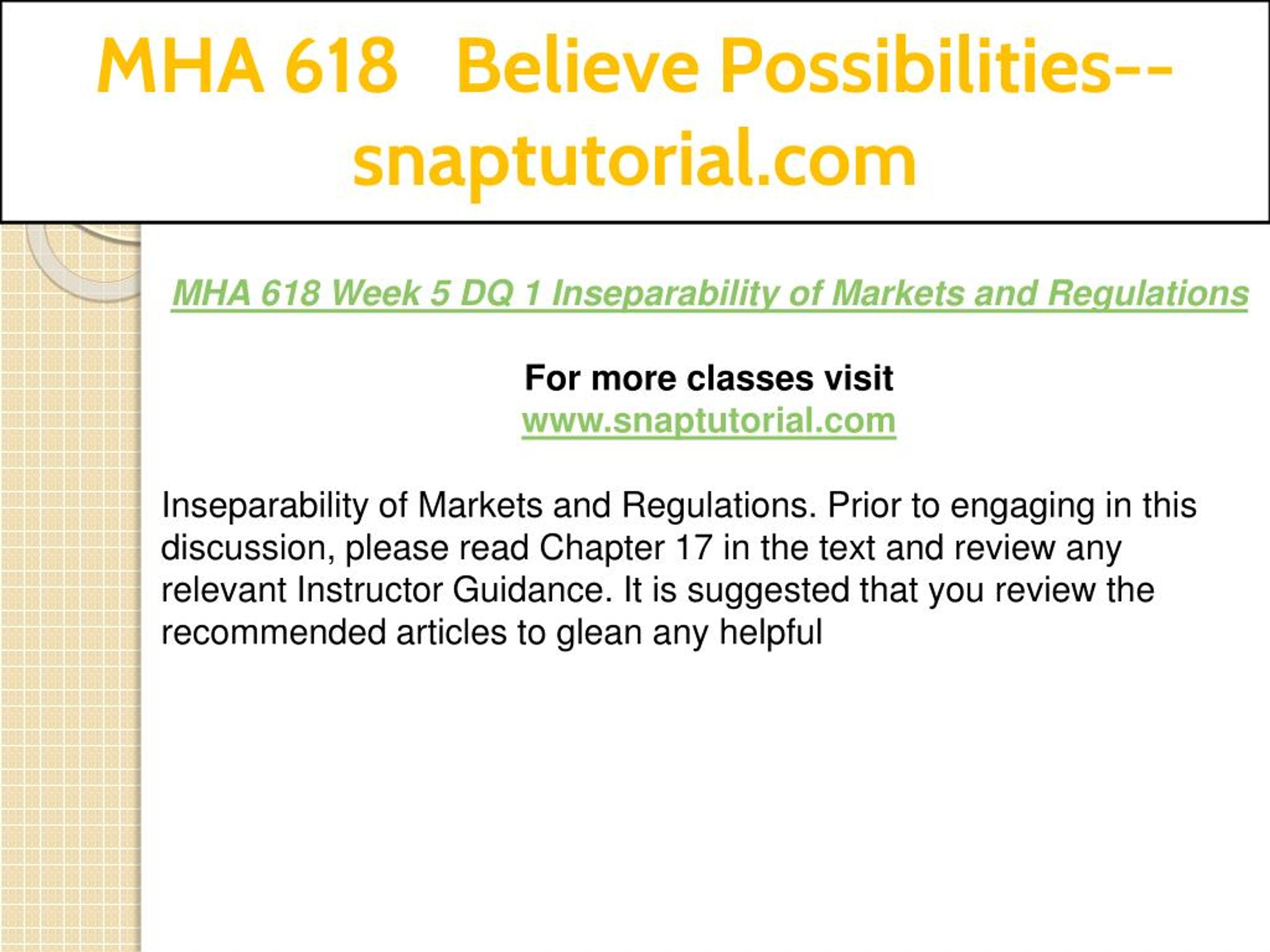 MHA 618 Believe Possibilities--snaptutorial.com

MHA 618 Week 5 DQ 1 Inseparability of Markets and Regulations

For more classes visit
www.snaptutorial.com

Inseparability of Markets and Regulations. Prior to engaging in this discussion, please read Chapter 17 in the text and review any relevant Instructor Guidance. It is suggested that you review the recommended articles to glean any helpful